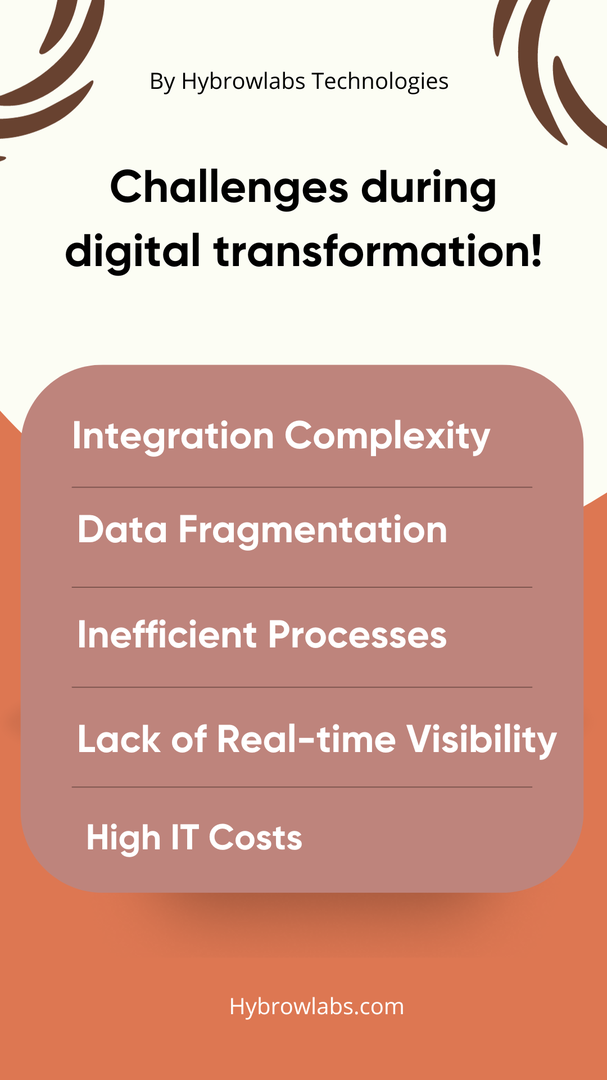 By Hybrowlabs Technologies

Challenges during digital transformation!

Integration Complexity

Data Fragmentation

Inefficient Processes

Lack of Real-time Visibility

High IT Costs

Hybrowlabs.com